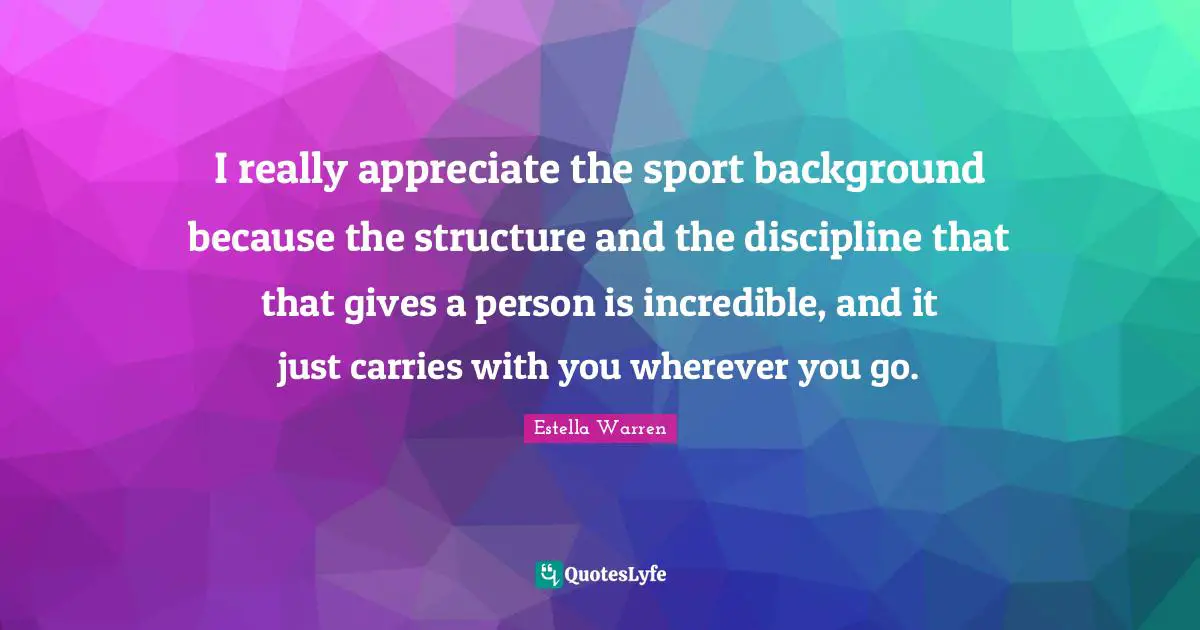 I really appreciate the sport background because the structure and the discipline that that gives a person is incredible, and it just carries with you wherever you go.

Estella Warren

QuotesLyfe